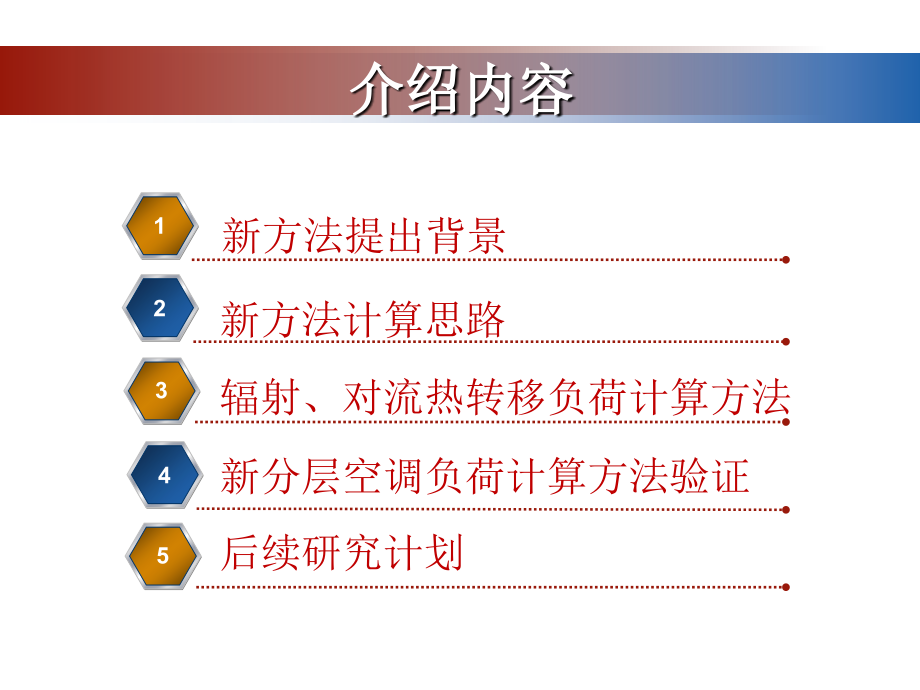 介绍内容

1 新方法提出背景

2 新方法计算思路

3 辐射、对流热转移负荷计算方法

4 新分层空调负荷计算方法验证

5 后续研究计划